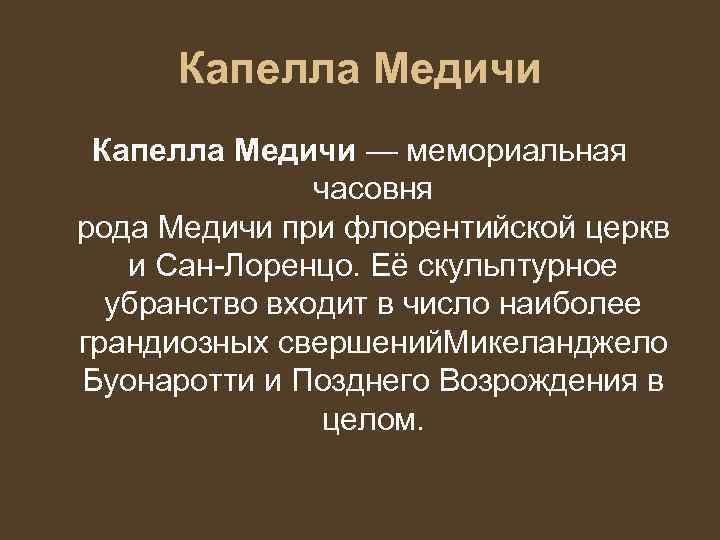 Капелла Медичи

Капелла Медичи — мемориальная часовня рода Медичи при флорентийской церкв и Сан-Лоренцо. Её скульптурное убранство входит в число наиболее грандиозных свершенийМикеланджело Буонаротти и Позднего Возрождения в целом.